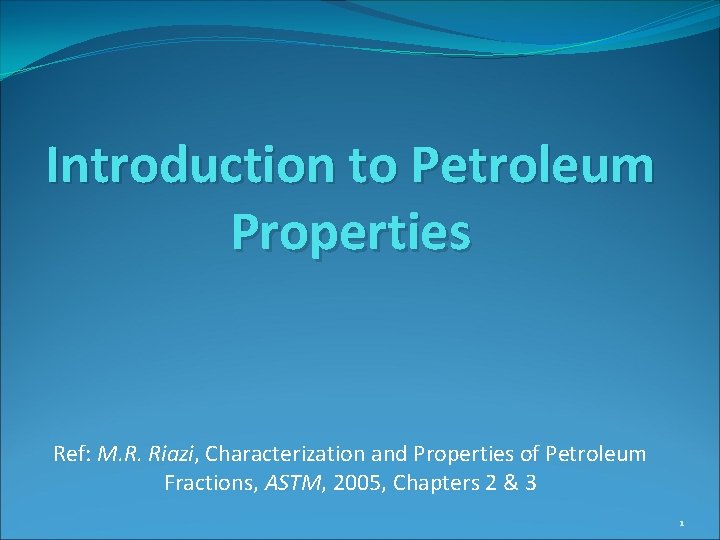 Introduction to Petroleum Properties

Ref: M.R. Riazi, Characterization and Properties of Petroleum Fractions, ASTM, 2005, Chapters 2 & 3

1